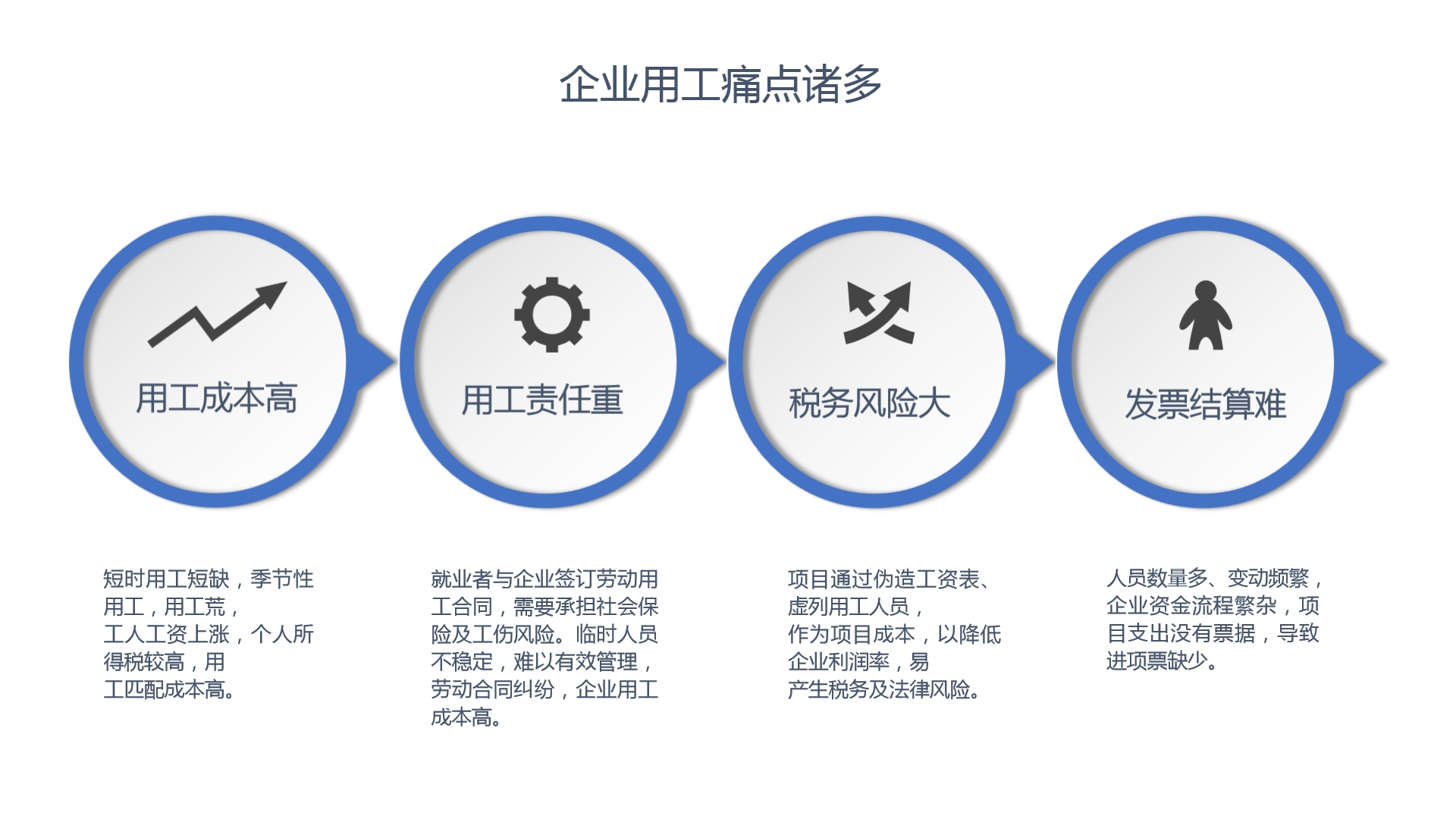 企业用工痛点诸多

用工成本高

用工责任重

税务风险大

发票结算难

短时用工短缺，季节性用工，用工荒，工人工资上涨，个人所得税较高，用工匹配成本高。

就业者与企业签订劳动用工合同，需要承担社会保险及工伤风险。临时人员不稳定，难以有效管理，劳动合同纠纷，企业用工成本高。

项目通过伪造工资表、虚列用工人员，作为项目成本，以降低企业利润率，易产生税务及法律风险。

人员数量多、变动频繁，企业资金流程繁杂，项目支出没有票据，导致进项票缺少。